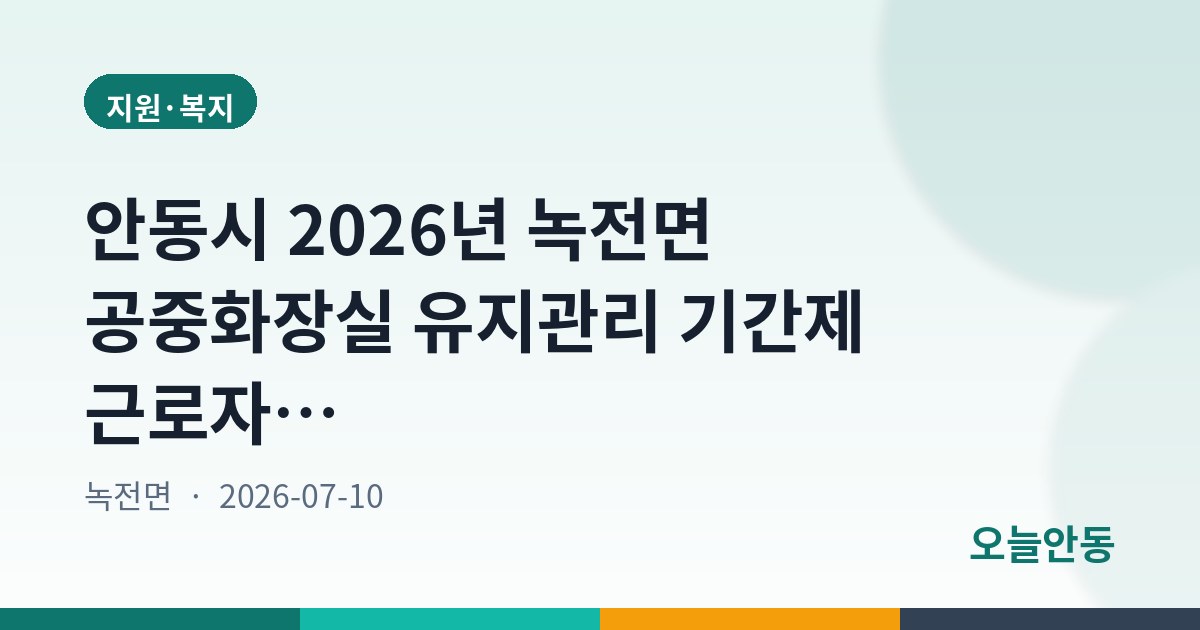 지원·복지

안동시 2026년 녹전면 공중화장실 유지관리 기간제 근로자…

녹전면 · 2026-07-10

오늘안동